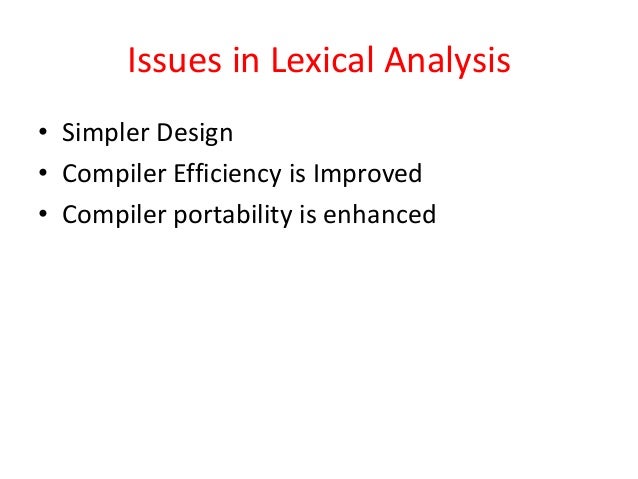 Issues in Lexical Analysis

• Simpler Design
• Compiler Efficiency is Improved
• Compiler portability is enhanced